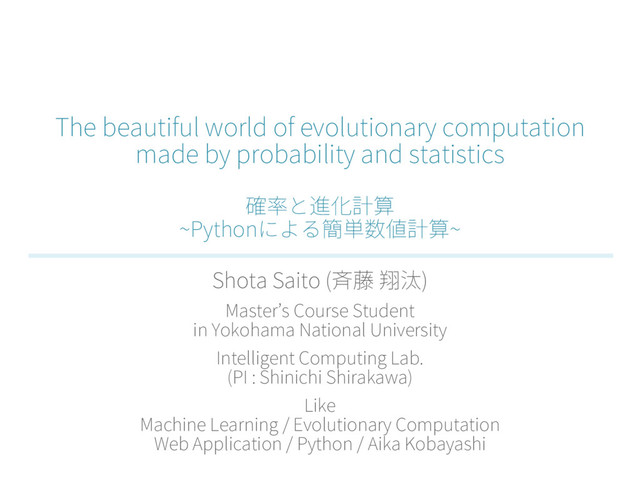 The beautiful world of evolutionary computation made by probability and statistics

確率と進化計算
~Pythonによる簡単数値計算~

Shota Saito (斉藤 翔汰)

Master's Course Student
in Yokohama National University

Intelligent Computing Lab.
(PI : Shinichi Shirakawa)

Like
Machine Learning / Evolutionary Computation
Web Application / Python / Aika Kobayashi